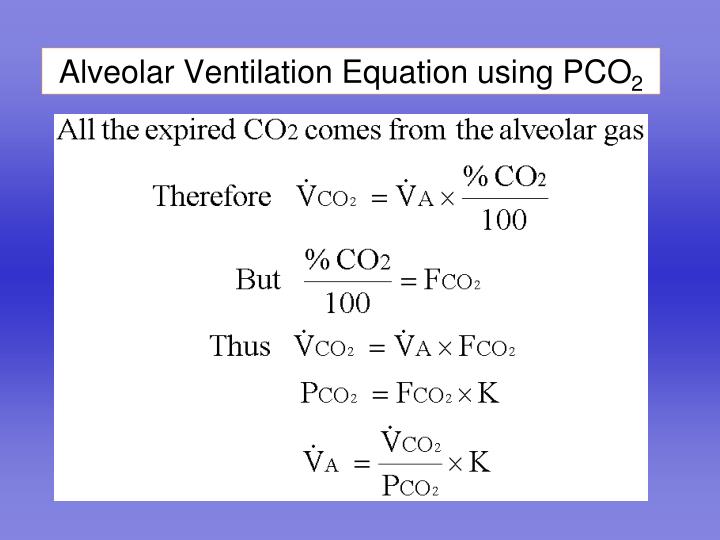 Alveolar Ventilation Equation using $PCO_2$

All the expired $CO_2$ comes from the alveolar gas

Therefore $\dot{V}_{CO_2} = \dot{V}_A \times \frac{\% CO_2}{100}$

But $\frac{\% CO_2}{100} = F_{CO_2}$

Thus $\dot{V}_{CO_2} = \dot{V}_A \times F_{CO_2}$

$P_{CO_2} = F_{CO_2} \times K$

$\dot{V}_A = \frac{\dot{V}_{CO_2}}{P_{CO_2}} \times K$